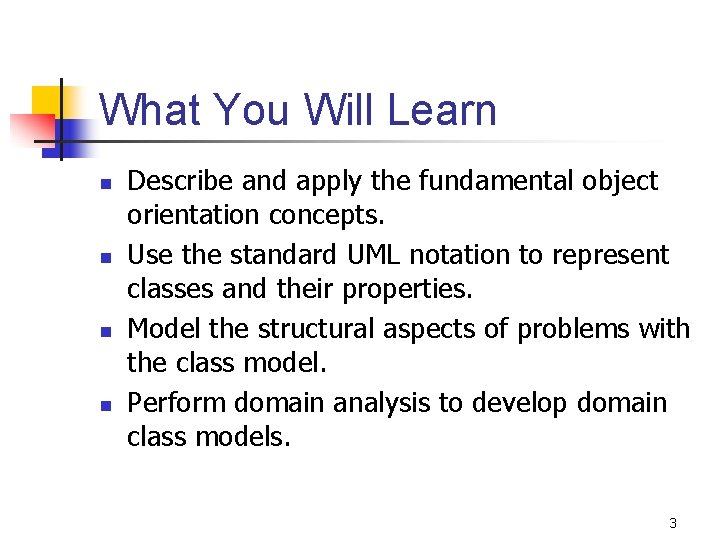 What You Will Learn

- Describe and apply the fundamental object orientation concepts.
- Use the standard UML notation to represent classes and their properties.
- Model the structural aspects of problems with the class model.
- Perform domain analysis to develop domain class models.

3